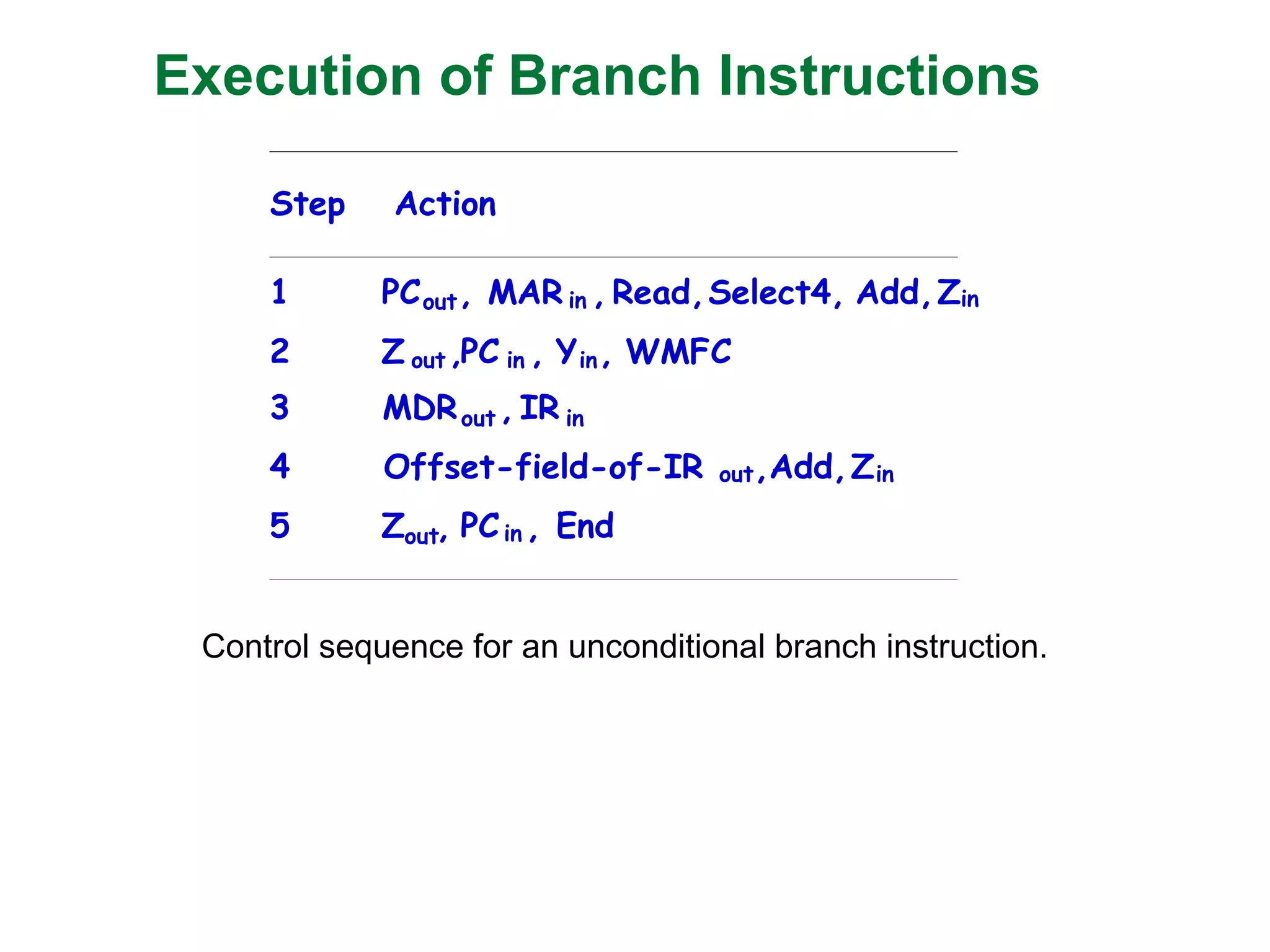 Execution of Branch Instructions

| Step | Action |
|---|---|
| 1 | $PC_{out}$, $MAR_{in}$, Read, Select4, Add, $Z_{in}$ |
| 2 | $Z_{out}$, $PC_{in}$, $Y_{in}$, WMFC |
| 3 | $MDR_{out}$, $IR_{in}$ |
| 4 | Offset-field-of-$IR_{out}$, Add, $Z_{in}$ |
| 5 | $Z_{out}$, $PC_{in}$, End |

Control sequence for an unconditional branch instruction.